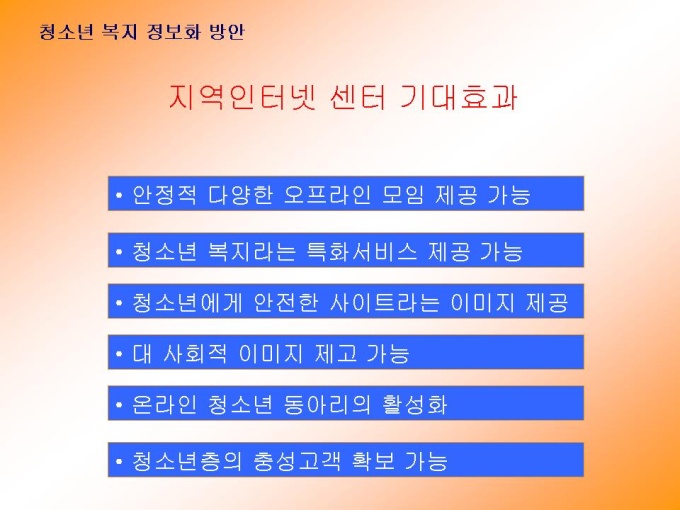 청소년 복지 정보화 방안

지역인터넷 센터 기대효과

• 안정적 다양한 오프라인 모임 제공 가능

• 청소년 복지라는 특화서비스 제공 가능

• 청소년에게 안전한 사이트라는 이미지 제공

• 대 사회적 이미지 제고 가능

• 온라인 청소년 동아리의 활성화

• 청소년층의 충성고객 확보 가능